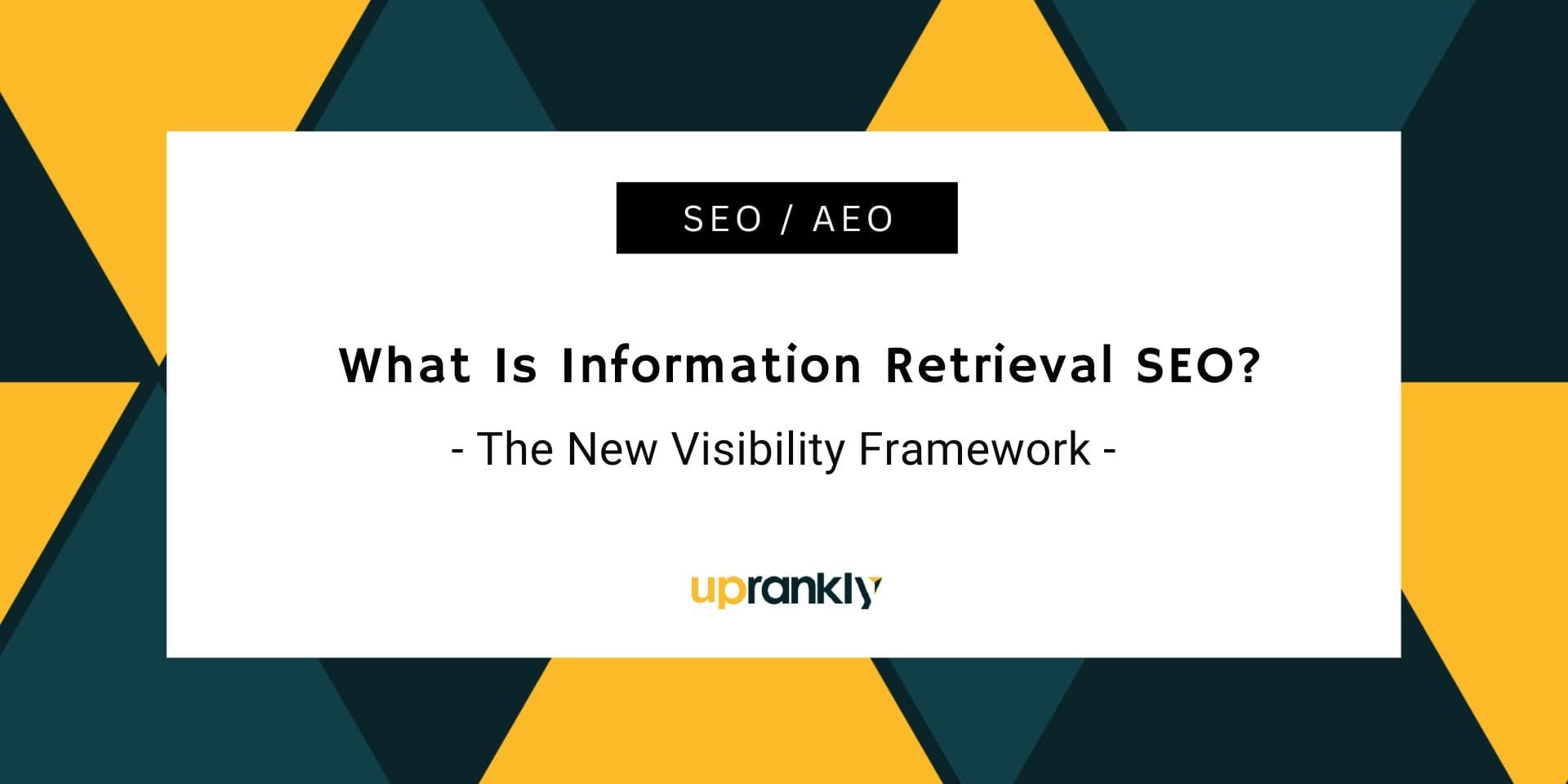 SEO / AEO

What Is Information Retrieval SEO?

- The New Visibility Framework -

uprankly